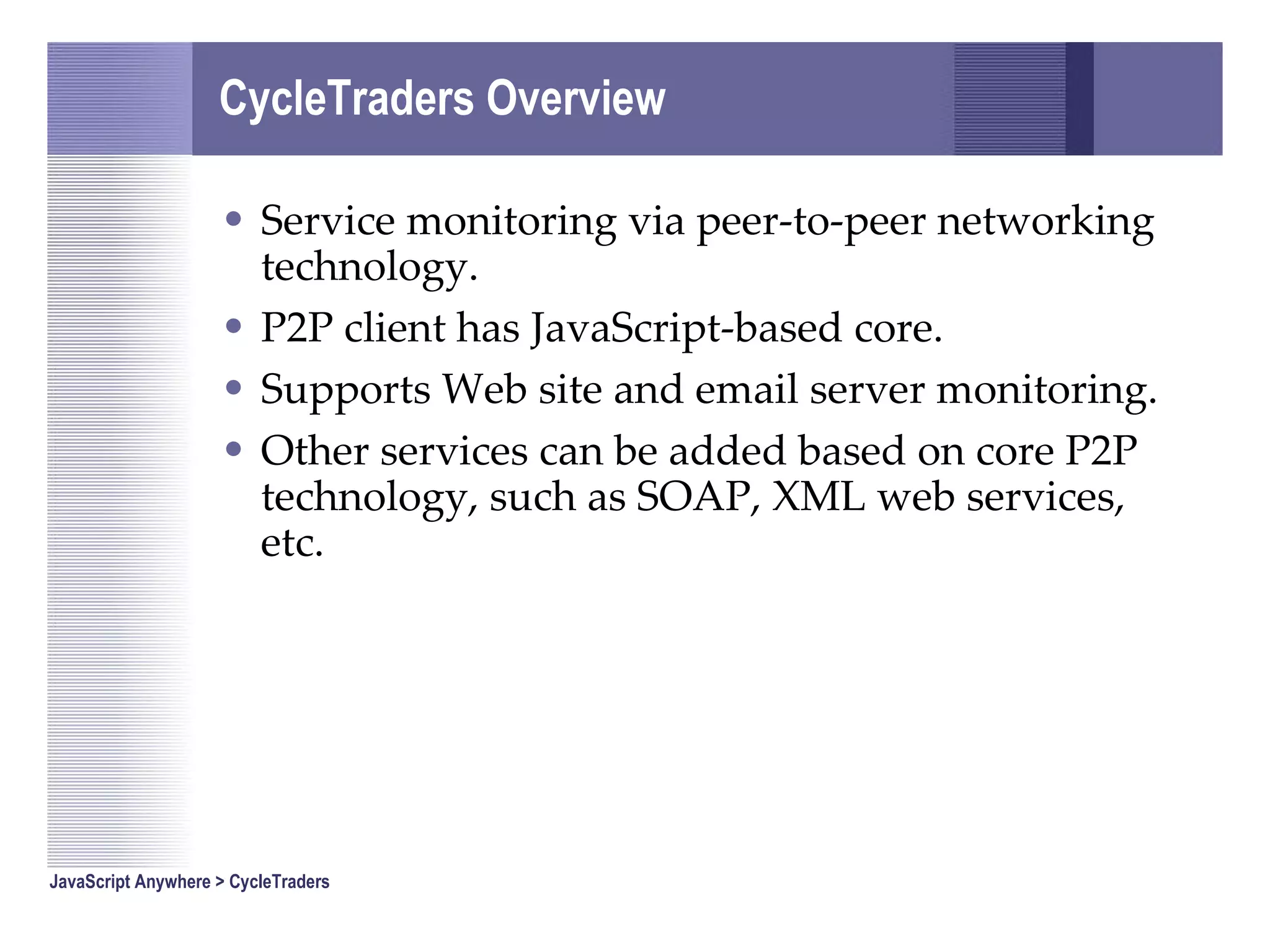 CycleTraders Overview

• Service monitoring via peer-to-peer networking technology.
• P2P client has JavaScript-based core.
• Supports Web site and email server monitoring.
• Other services can be added based on core P2P technology, such as SOAP, XML web services, etc.

JavaScript Anywhere > CycleTraders